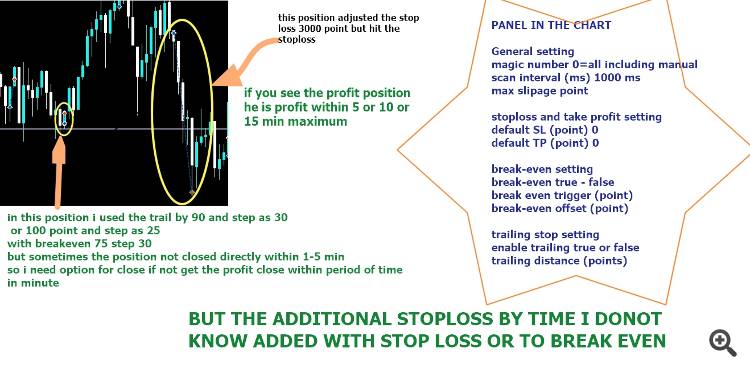 this position adjusted the stop loss 3000 point but hit the stoploss

if you see the profit position he is profit within 5 or 10 or 15 min maximum

in this position i used the trail by 90 and step as 30
or 100 point and step as 25
with breakeven 75 step 30
but sometimes the position not closed directly within 1-5 min
so i need option for close if not get the profit close within period of time in minute

PANEL IN THE CHART

General setting
magic number 0=all including manual
scan interval (ms) 1000 ms
max slipage point

stoploss and take profit setting
default SL (point) 0
default TP (point) 0

break-even setting
break-even true - false
break even trigger (point)
break-even offset (point)

trailing stop setting
enable trailing true or false
trailing distance (points)

BUT THE ADDITIONAL STOPLOSS BY TIME I DONOT KNOW ADDED WITH STOP LOSS OR TO BREAK EVEN